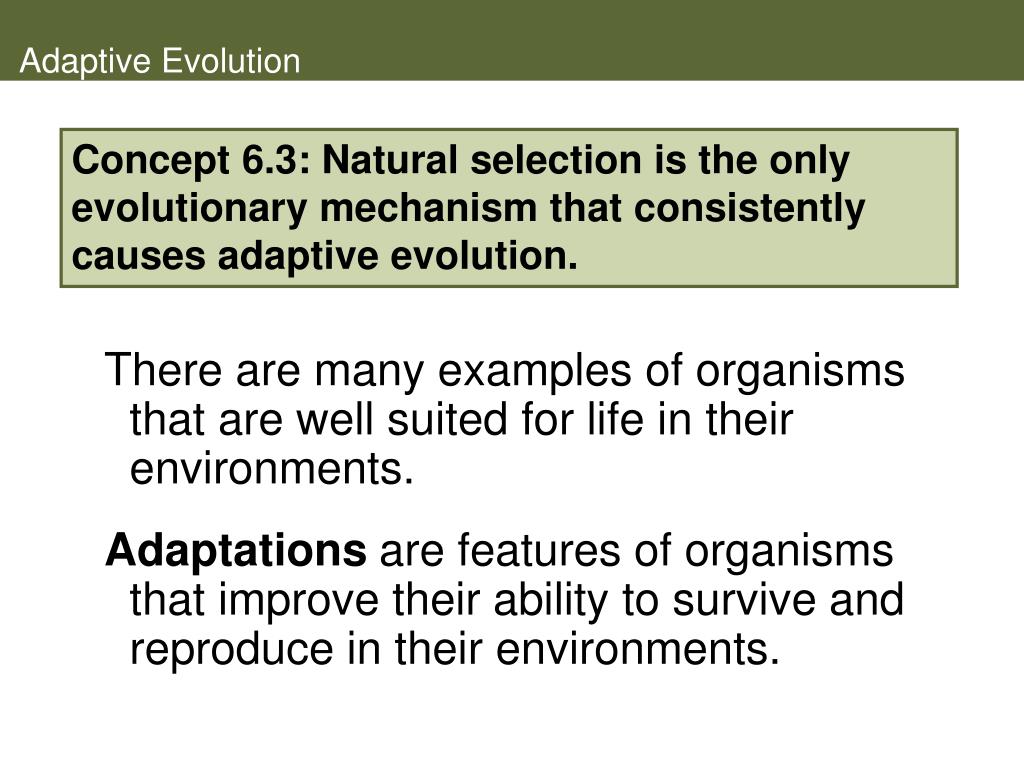 Adaptive Evolution

Concept 6.3: Natural selection is the only evolutionary mechanism that consistently causes adaptive evolution.

There are many examples of organisms that are well suited for life in their environments.

Adaptations are features of organisms that improve their ability to survive and reproduce in their environments.